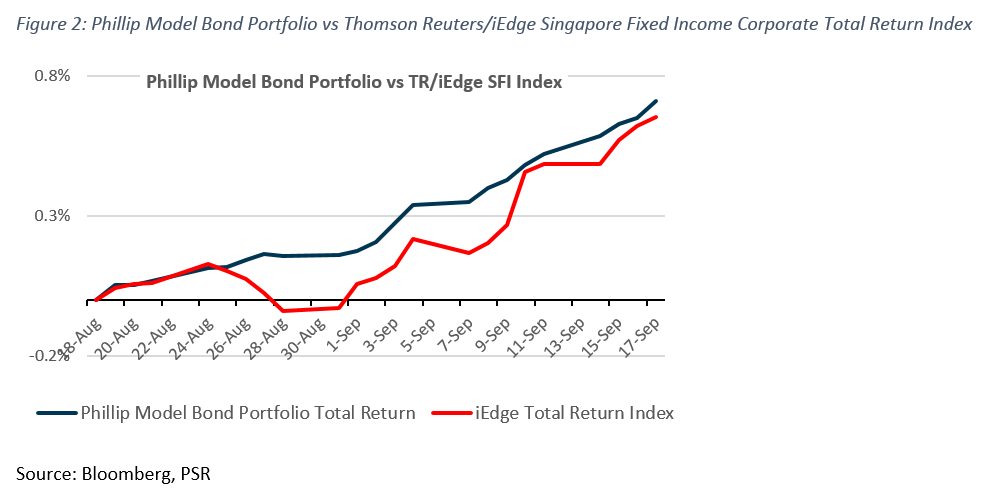 Figure 2: Phillip Model Bond Portfolio vs Thomson Reuters/iEdge Singapore Fixed Income Corporate Total Return Index

Phillip Model Bond Portfolio vs TR/iEdge SFI Index

0.8%

0.3%

-0.2%

18-Aug
20-Aug
22-Aug
24-Aug
26-Aug
28-Aug
30-Aug
1-Sep
3-Sep
5-Sep
7-Sep
9-Sep
11-Sep
13-Sep
15-Sep
17-Sep

Phillip Model Bond Portfolio Total Return
iEdge Total Return Index

Source: Bloomberg, PSR